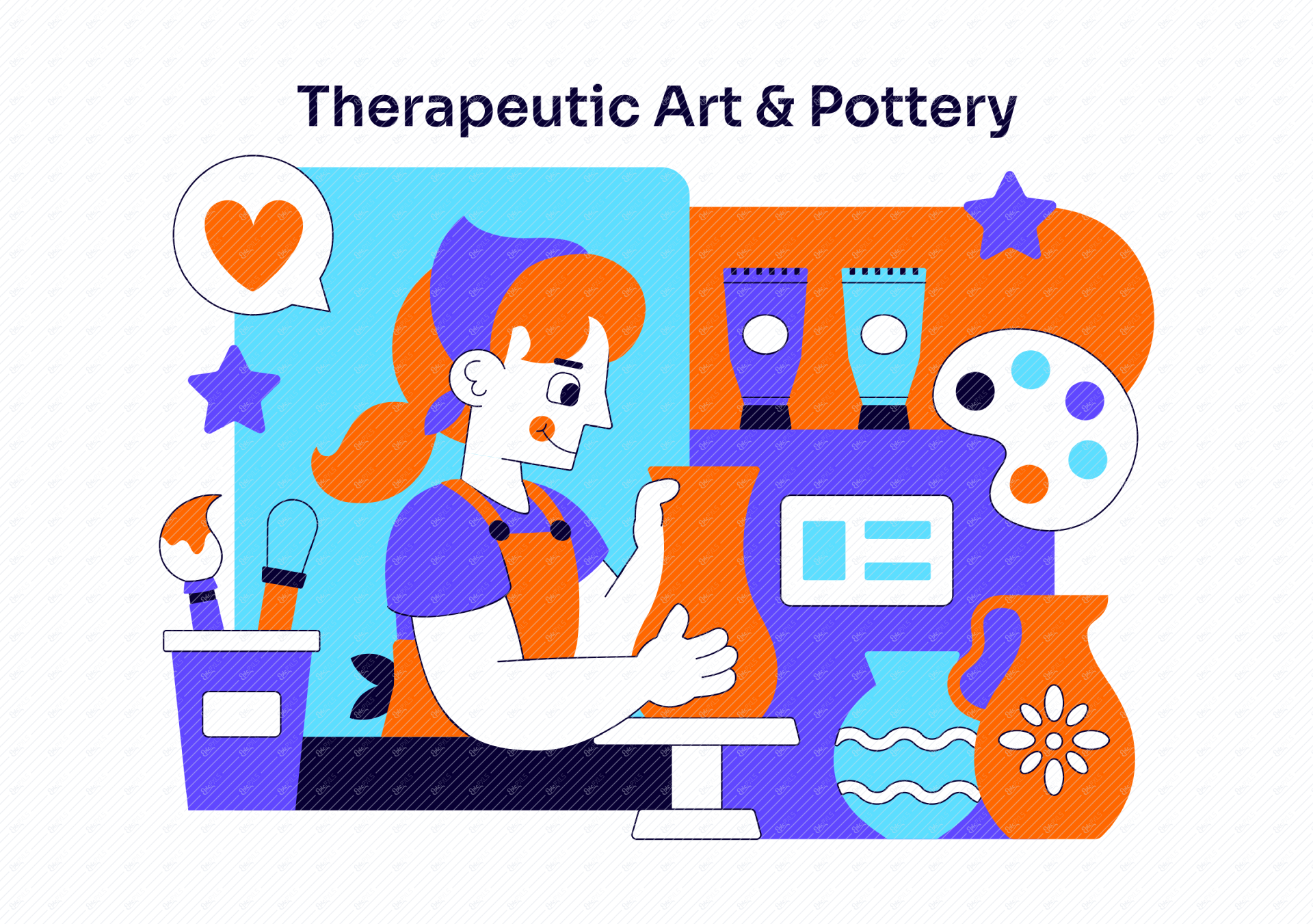 Therapeutic Art & Pottery